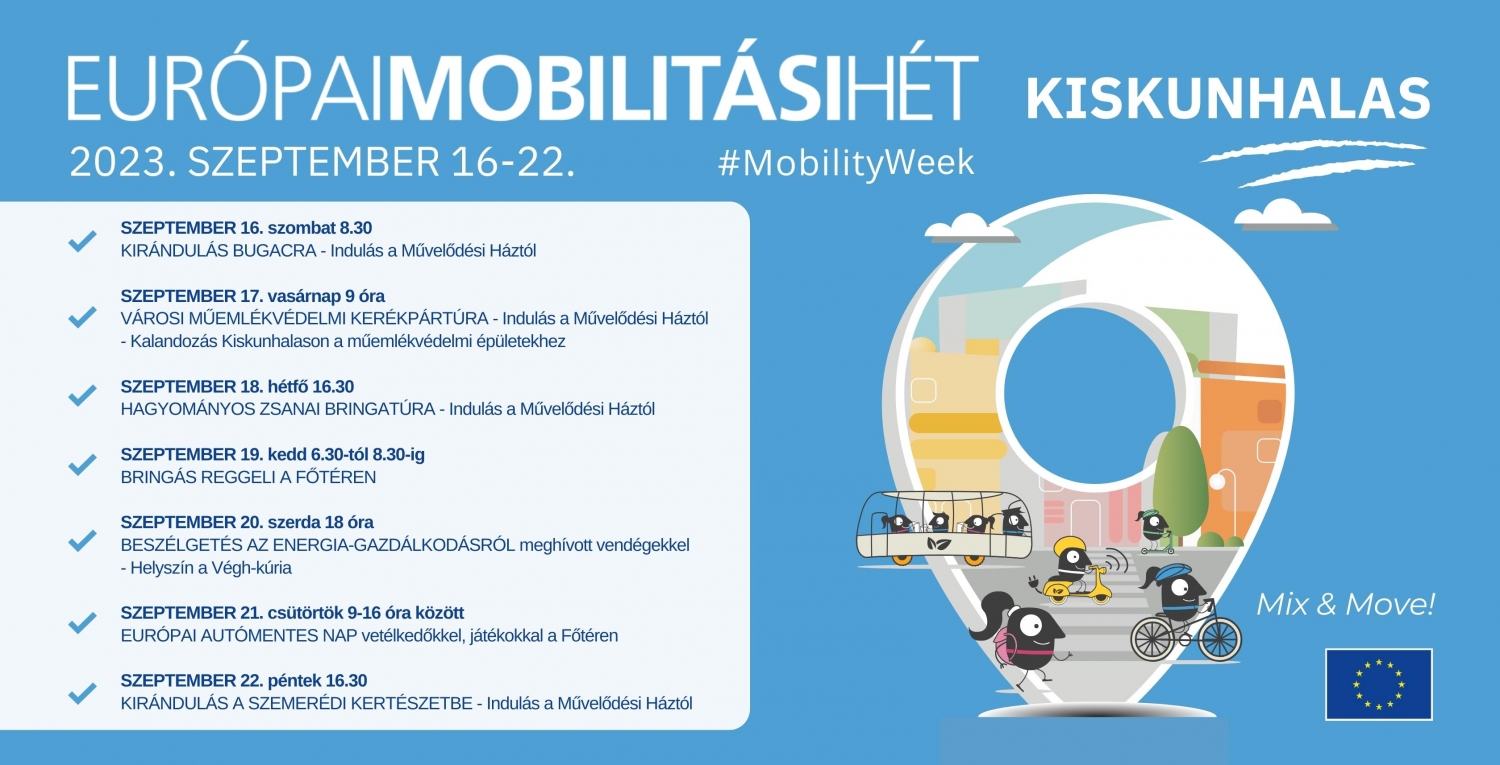 EURÓPAIMOBILITÁSIHÉT

KISKUNHALAS

2023. SZEPTEMBER 16-22.

#MobilityWeek

SZEPTEMBER 16. szombat 8.30
KIRÁNDULÁS BUGACRA - Indulás a Művelődési Háztól

SZEPTEMBER 17. vasárnap 9 óra
VÁROSI MŰEMLÉKVÉDELMI KERÉKPÁRTÚRA - Indulás a Művelődési Háztól - Kalandozás Kiskunhalason a műemlékvédelmi épületekhez

SZEPTEMBER 18. hétfő 16.30
HAGYOMÁNYOS ZSANAI BRINGATÚRA - Indulás a Művelődési Háztól

SZEPTEMBER 19. kedd 6.30-tól 8.30-ig
BRINGÁS REGGELI A FŐTÉREN

SZEPTEMBER 20. szerda 18 óra
BESZÉLGETÉS AZ ENERGIA-GAZDÁLKODÁSRÓL meghívott vendégekkel - Helyszín a Végh-kúria

SZEPTEMBER 21. csütörtök 9-16 óra között
EURÓPAI AUTÓMENTES NAP vetélkedőkkel, játékokkal a Főtéren

SZEPTEMBER 22. péntek 16.30
KIRÁNDULÁS A SZEMERÉDI KERTÉSZETBE - Indulás a Művelődési Háztól

Mix & Move!